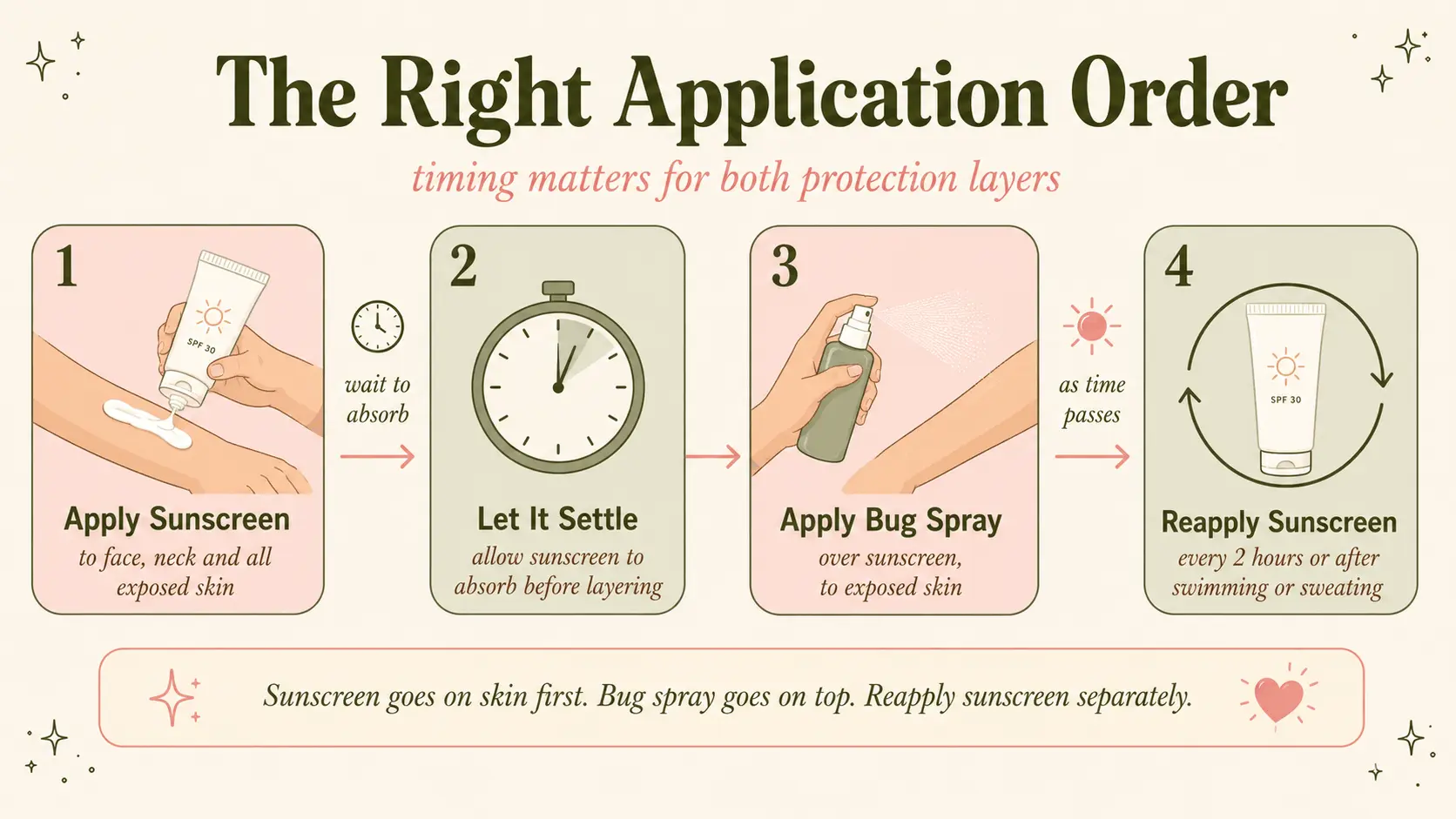 The Right Application Order

timing matters for both protection layers

1

SPF 30

Apply Sunscreen
to face, neck and all exposed skin

wait to absorb

2

Let It Settle
allow sunscreen to absorb before layering

3

Apply Bug Spray
over sunscreen, to exposed skin

as time passes

4

SPF 30

Reapply Sunscreen
every 2 hours or after swimming or sweating

Sunscreen goes on skin first. Bug spray goes on top. Reapply sunscreen separately.